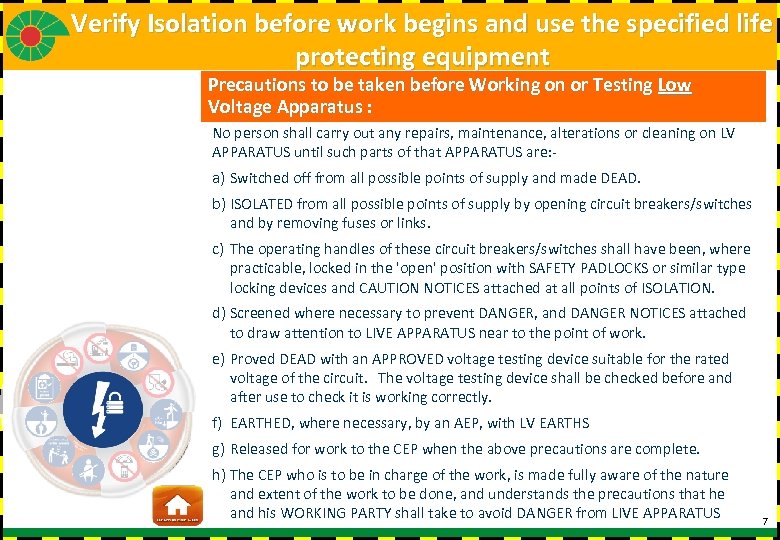 Verify Isolation before work begins and use the specified life protecting equipment

Precautions to be taken before Working on or Testing Low Voltage Apparatus :

No person shall carry out any repairs, maintenance, alterations or cleaning on LV APPARATUS until such parts of that APPARATUS are:-

a) Switched off from all possible points of supply and made DEAD.

b) ISOLATED from all possible points of supply by opening circuit breakers/switches and by removing fuses or links.

c) The operating handles of these circuit breakers/switches shall have been, where practicable, locked in the 'open' position with SAFETY PADLOCKS or similar type locking devices and CAUTION NOTICES attached at all points of ISOLATION.

d) Screened where necessary to prevent DANGER, and DANGER NOTICES attached to draw attention to LIVE APPARATUS near to the point of work.

e) Proved DEAD with an APPROVED voltage testing device suitable for the rated voltage of the circuit. The voltage testing device shall be checked before and after use to check it is working correctly.

f) EARTHED, where necessary, by an AEP, with LV EARTHS

g) Released for work to the CEP when the above precautions are complete.

h) The CEP who is to be in charge of the work, is made fully aware of the nature and extent of the work to be done, and understands the precautions that he and his WORKING PARTY shall take to avoid DANGER from LIVE APPARATUS

7